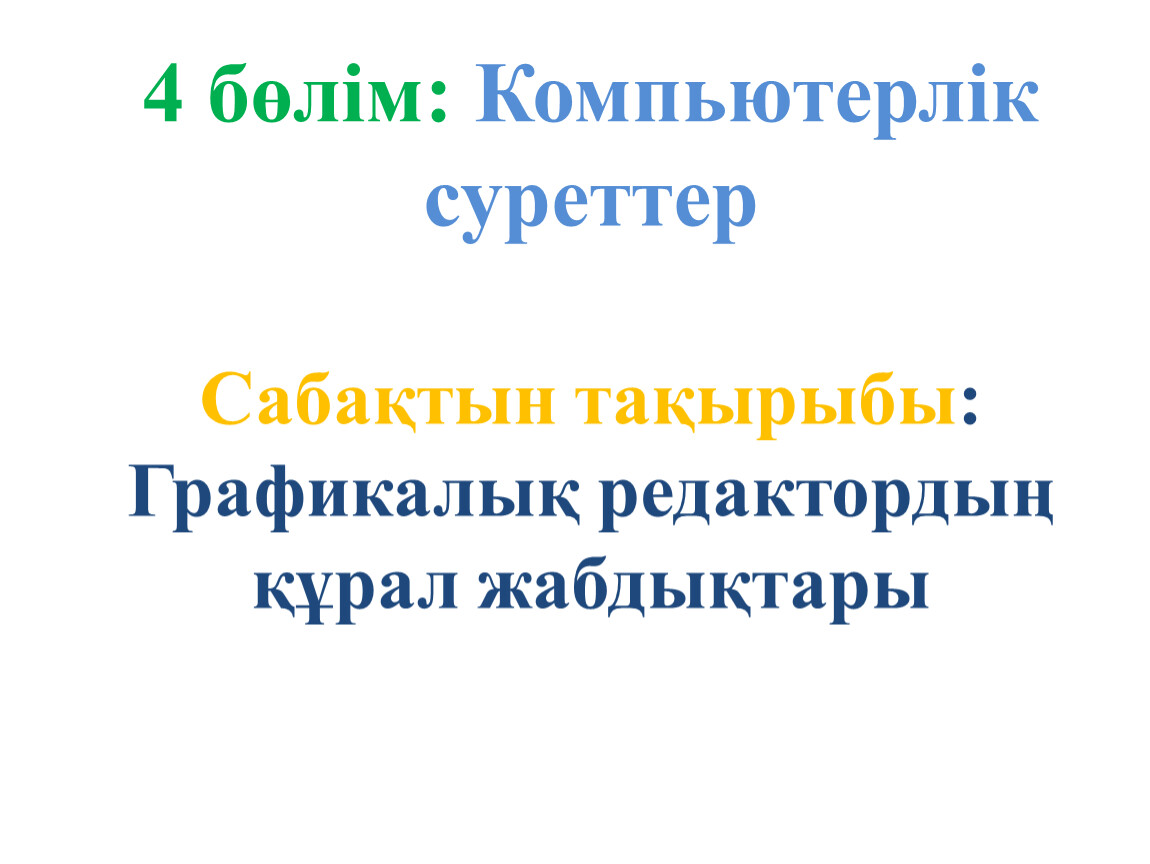 4 бөлім: Компьютерлік суреттер

Сабақтын тақырыбы: Графикалық редактордың құрал жабдықтары